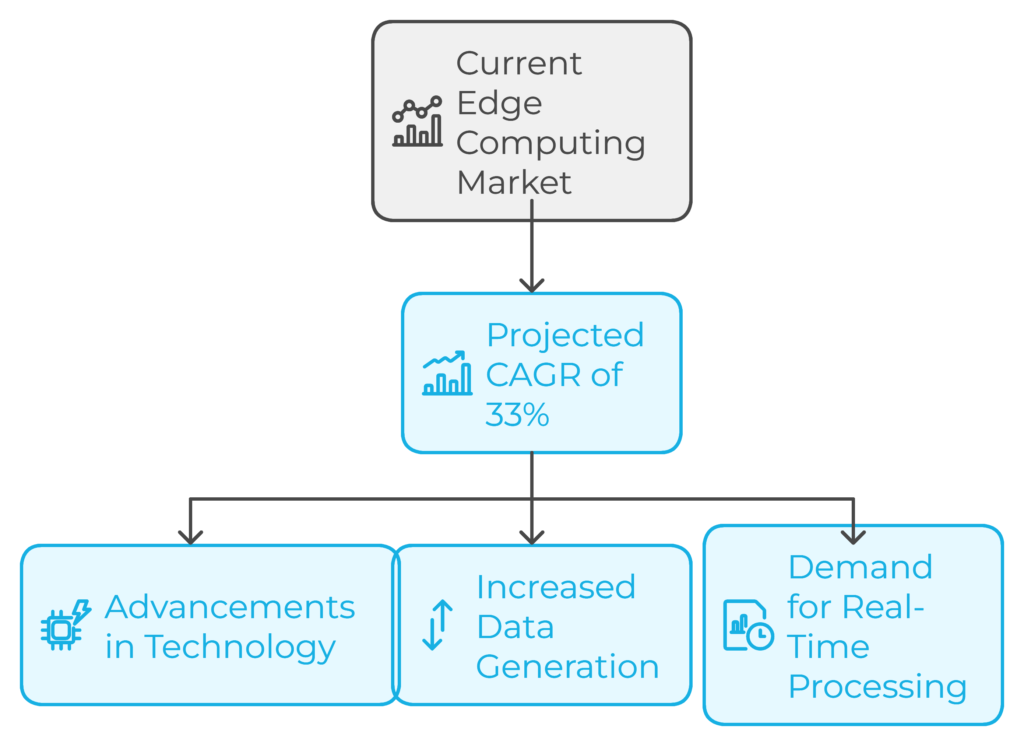 Current Edge Computing Market

Projected CAGR of 33%

Advancements in Technology

Increased Data Generation

Demand for Real-Time Processing